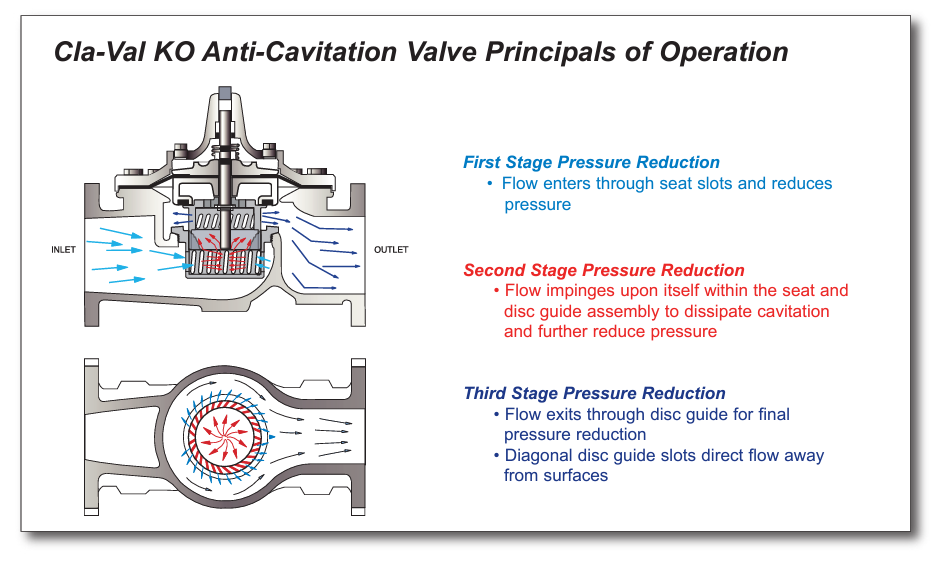 Cla-Val KO Anti-Cavitation Valve Principals of Operation

INLET

OUTLET

First Stage Pressure Reduction
• Flow enters through seat slots and reduces pressure

Second Stage Pressure Reduction
• Flow impinges upon itself within the seat and disc guide assembly to dissipate cavitation and further reduce pressure

Third Stage Pressure Reduction
• Flow exits through disc guide for final pressure reduction
• Diagonal disc guide slots direct flow away from surfaces